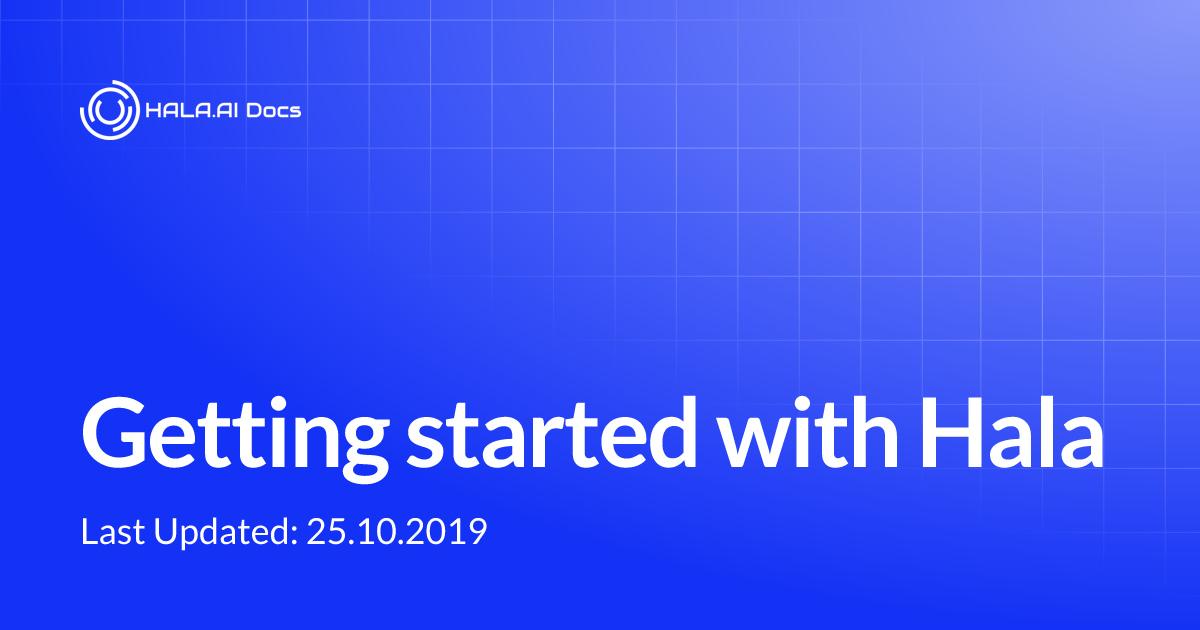 HALA.AI Docs

Getting started with Hala

Last Updated: 25.10.2019